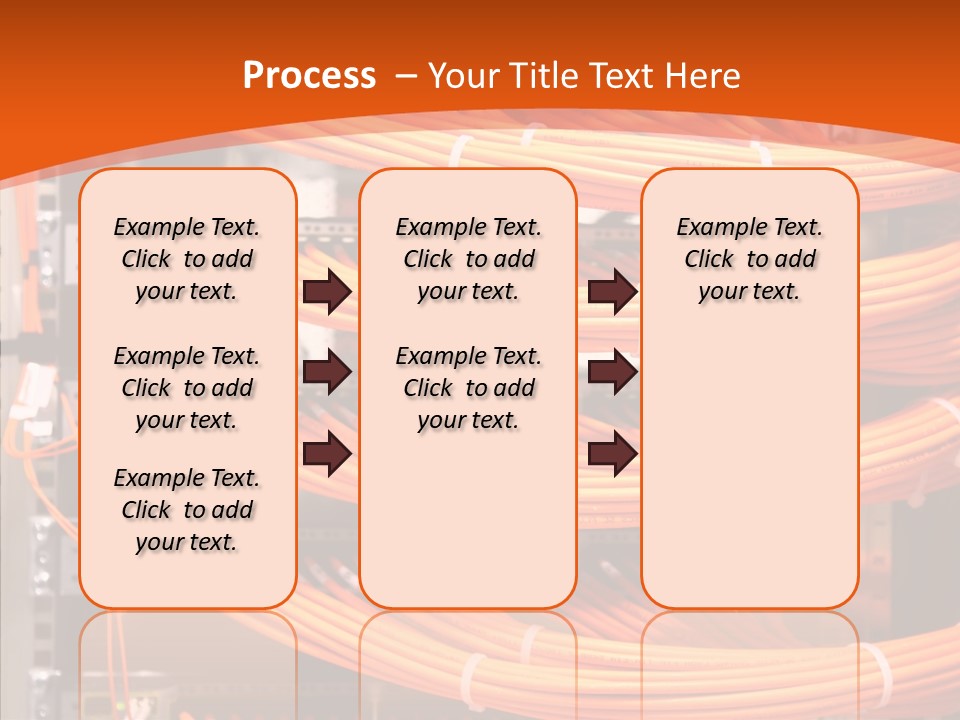 Process – Your Title Text Here

Example Text. Click to add your text.

Example Text. Click to add your text.

Example Text. Click to add your text.

Example Text. Click to add your text.

Example Text. Click to add your text.

Example Text. Click to add your text.